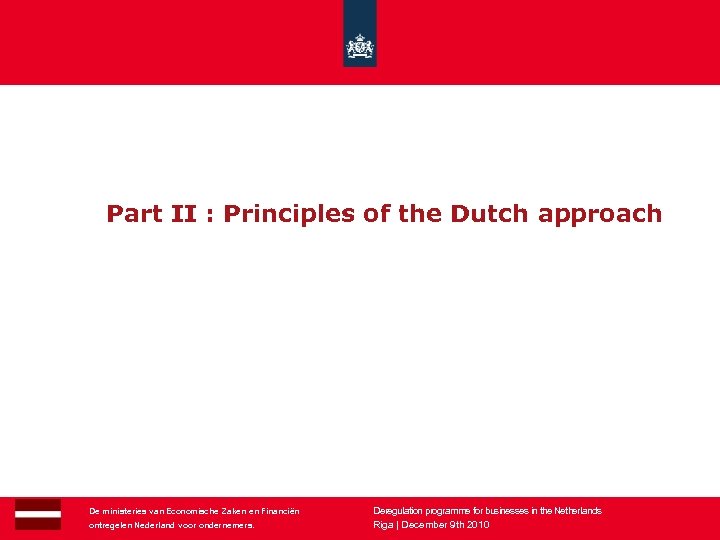 Part II : Principles of the Dutch approach

De ministeries van Economische Zaken en Financiën ontregelen Nederland voor ondernemers.

Deregulation programme for businesses in the Netherlands
Riga | December 9th 2010